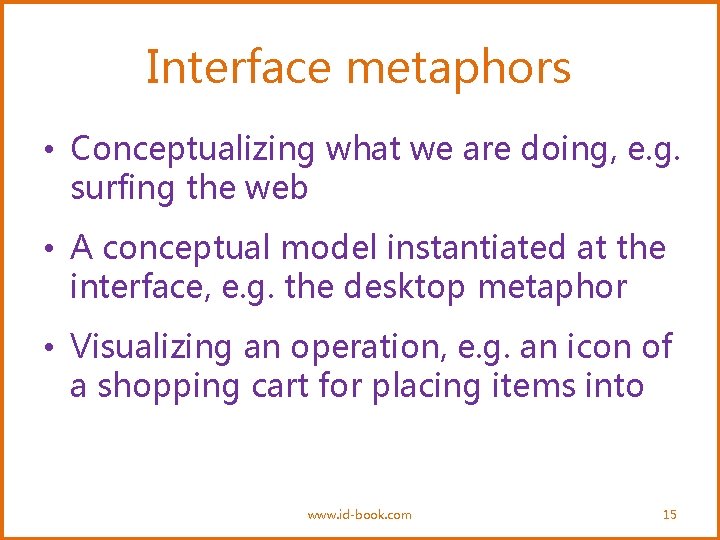 Interface metaphors

• Conceptualizing what we are doing, e.g. surfing the web

• A conceptual model instantiated at the interface, e.g. the desktop metaphor

• Visualizing an operation, e.g. an icon of a shopping cart for placing items into

www.id-book.com

15